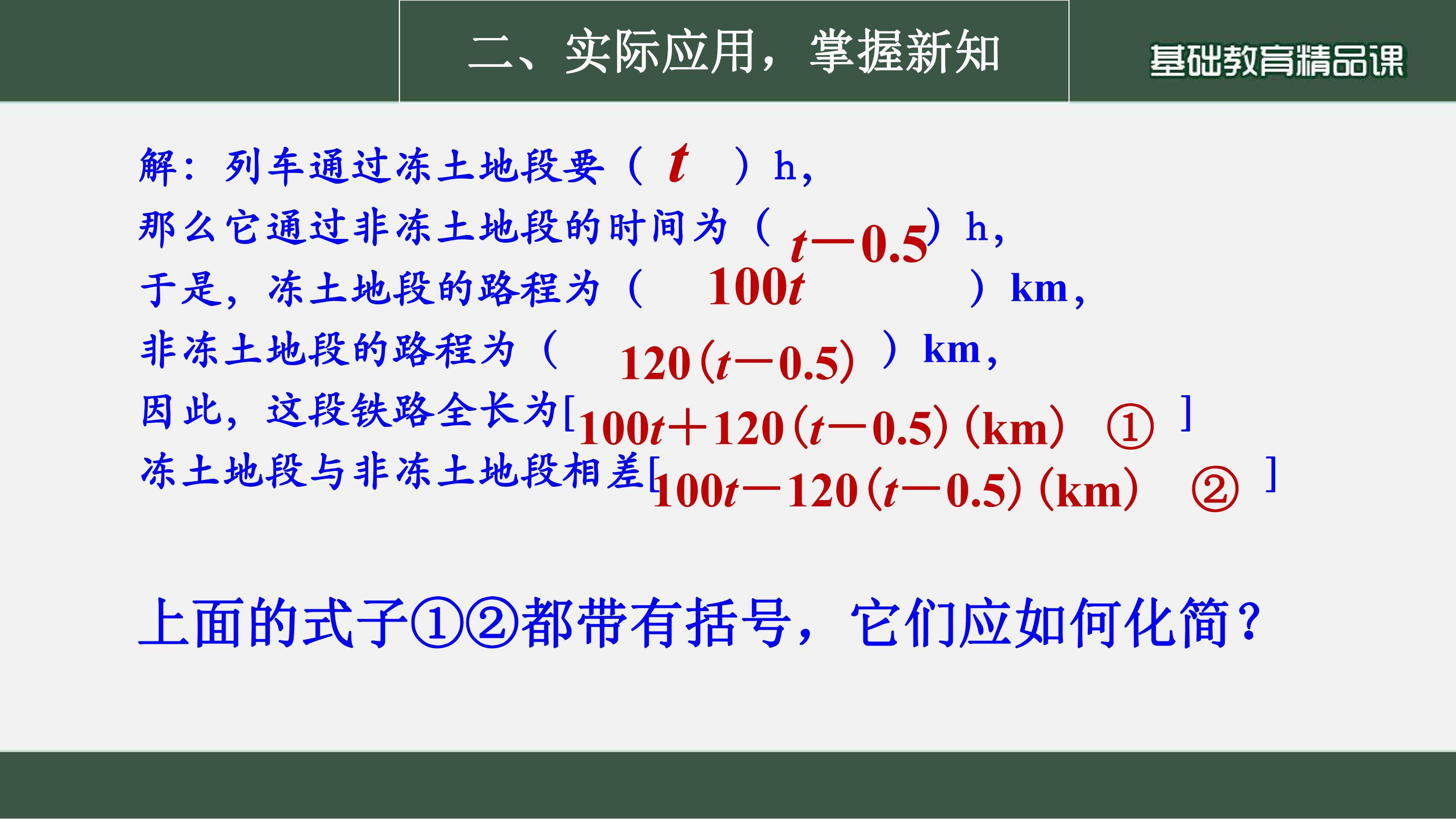 二、实际应用，掌握新知

基础教育精品课

解：列车通过冻土地段要（ $t$ ）h，
那么它通过非冻土地段的时间为（ $t-0.5$ ）h，
于是，冻土地段的路程为（ $100t$ ）km，
非冻土地段的路程为（ $120(t-0.5)$ ）km，
因此，这段铁路全长为[ $100t+120(t-0.5)$ (km) ① ]
冻土地段与非冻土地段相差[ $100t-120(t-0.5)$ (km) ② ]

上面的式子①②都带有括号，它们应如何化简？